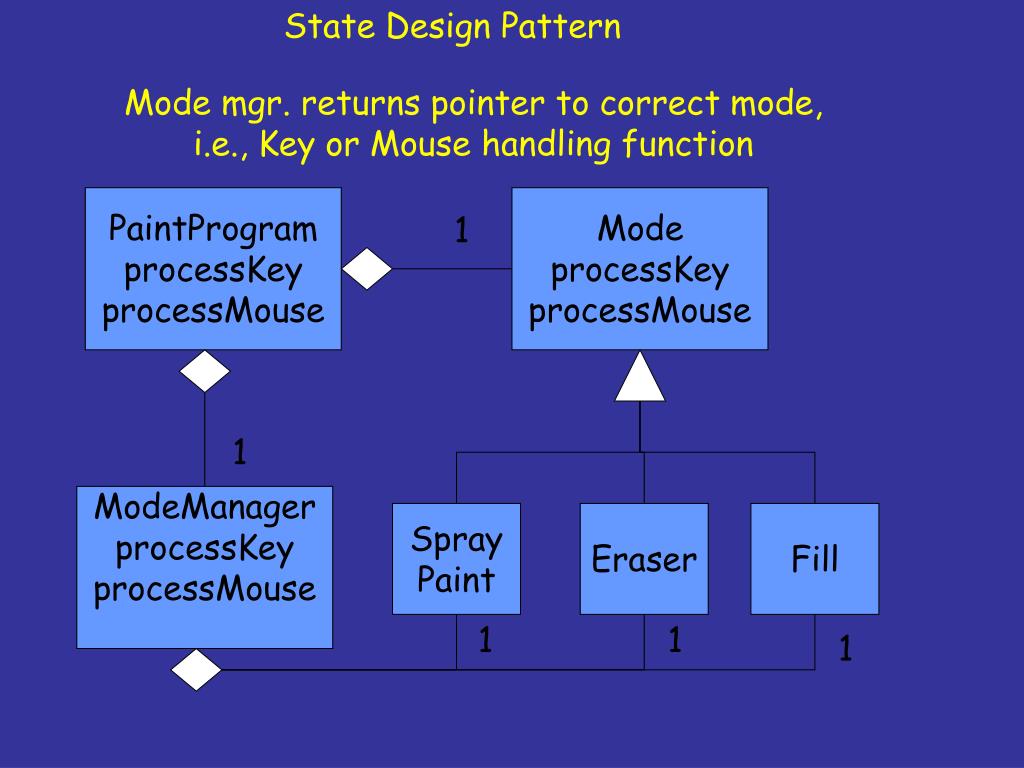 State Design Pattern

Mode mgr. returns pointer to correct mode, i.e., Key or Mouse handling function

PaintProgram
processKey
processMouse

1

Mode
processKey
processMouse

1

ModeManager
processKey
processMouse

Spray Paint

Eraser

Fill

1

1

1